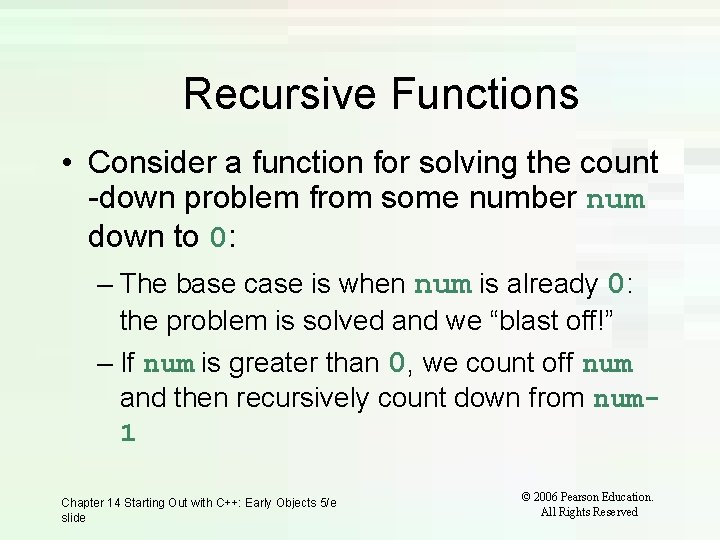 Recursive Functions

• Consider a function for solving the count -down problem from some number num down to 0:

– The base case is when num is already 0: the problem is solved and we “blast off!”

– If num is greater than 0, we count off num and then recursively count down from num-1

Chapter 14 Starting Out with C++: Early Objects 5/e slide

© 2006 Pearson Education. All Rights Reserved